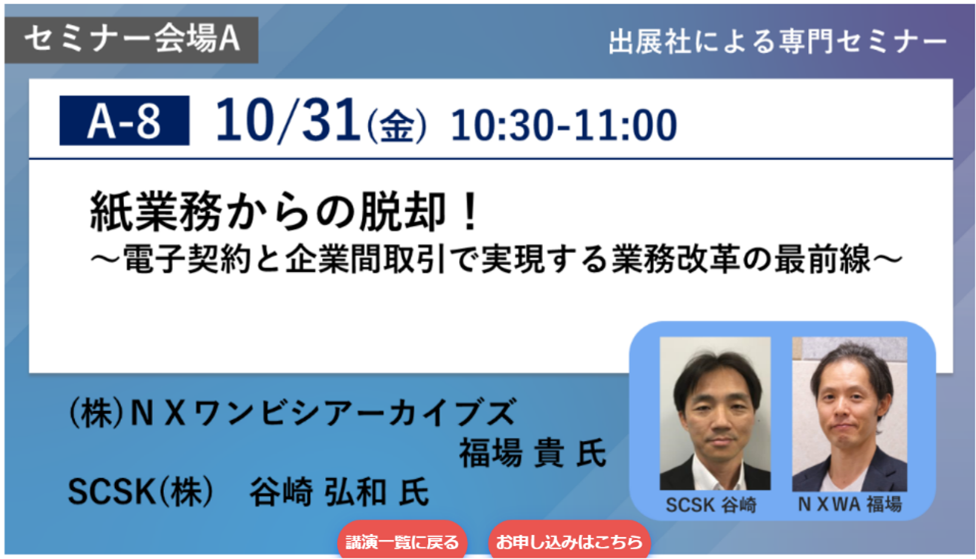 セミナー会場A

出展社による専門セミナー

A-8 10/31(金) 10:30-11:00

紙業務からの脱却！
～電子契約と企業間取引で実現する業務改革の最前線～

(株)ＮＸワンビシアーカイブズ
福場 貴 氏
SCSK(株) 谷崎 弘和 氏

SCSK 谷崎

ＮＸWA 福場

講演一覧に戻る

お申し込みはこちら